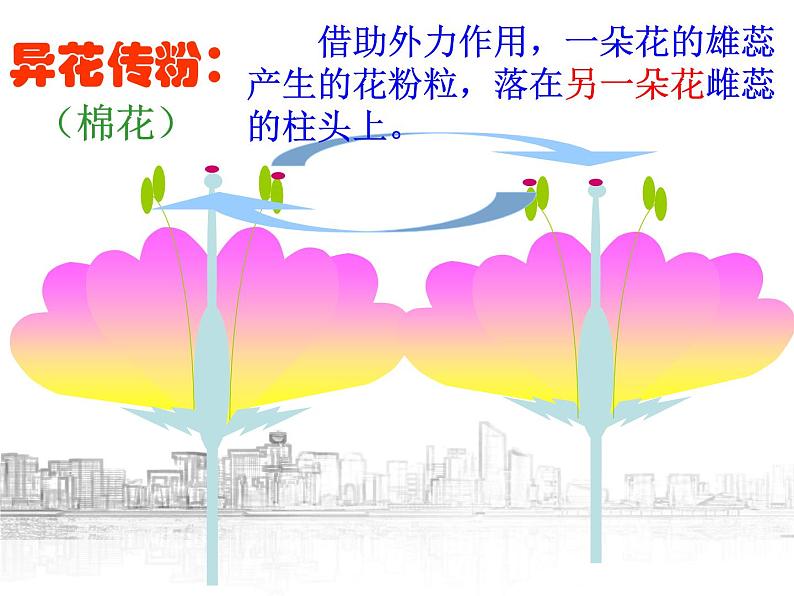 异花传粉：
（棉花）

借助外力作用，一朵花的雄蕊产生的花粉粒，落在另一朵花雌蕊的柱头上。